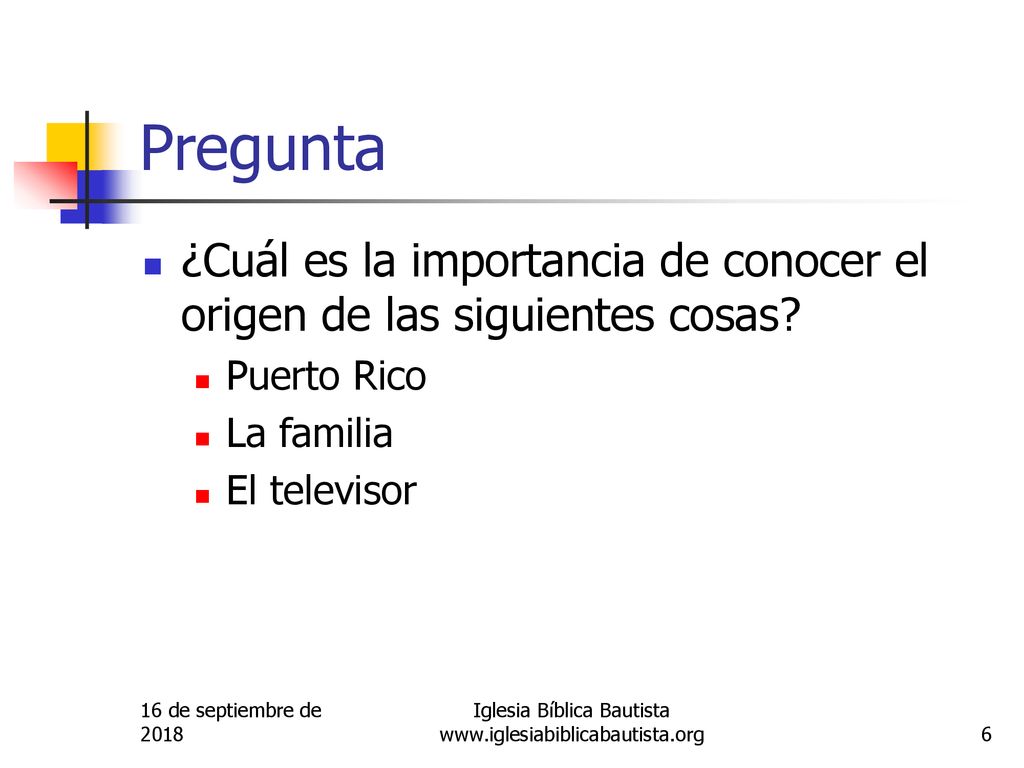 Pregunta

¿Cuál es la importancia de conocer el origen de las siguientes cosas?

Puerto Rico

La familia

El televisor

16 de septiembre de 2018

Iglesia Bíblica Bautista
www.iglesiabiblicabautista.org

6